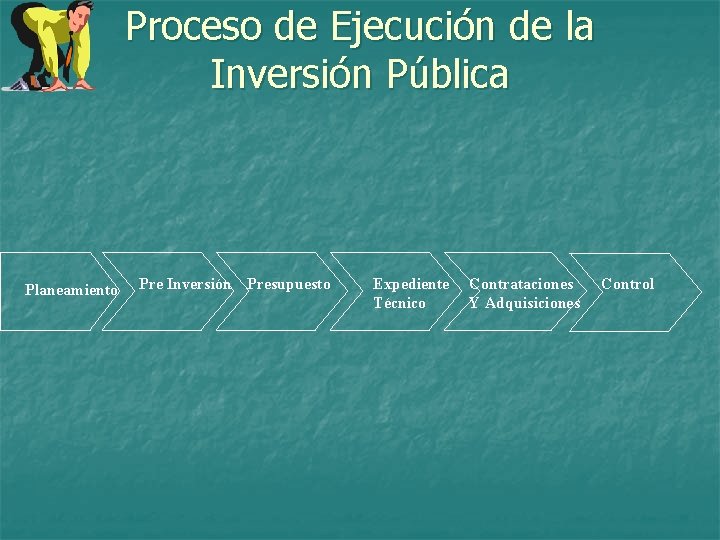 Proceso de Ejecución de la Inversión Pública

Planeamiento

Pre Inversión

Presupuesto

Expediente Técnico

Contrataciones Y Adquisiciones

Control